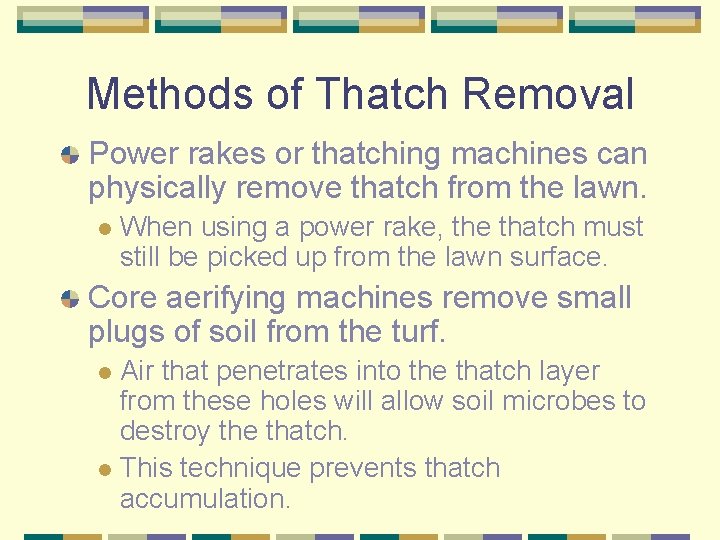 Methods of Thatch Removal

Power rakes or thatching machines can physically remove thatch from the lawn.

When using a power rake, the thatch must still be picked up from the lawn surface.

Core aerifying machines remove small plugs of soil from the turf.

Air that penetrates into the thatch layer from these holes will allow soil microbes to destroy the thatch.

This technique prevents thatch accumulation.